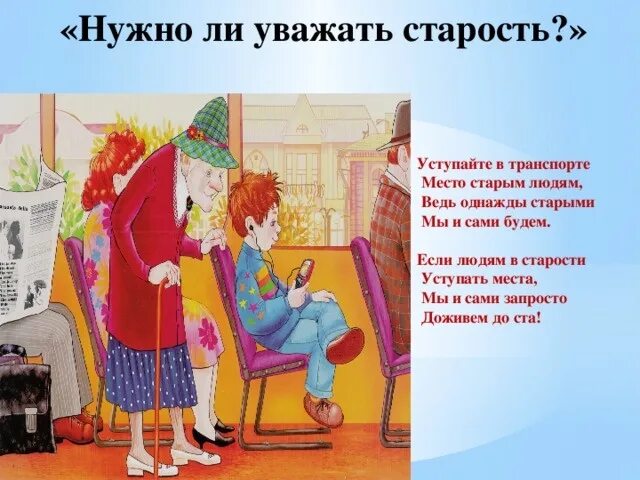 «Нужно ли уважать старость?»

Уступайте в транспорте
Место старым людям,
Ведь однажды старыми
Мы и сами будем.

Если людям в старости
Уступать места,
Мы и сами запросто
Доживем до ста!